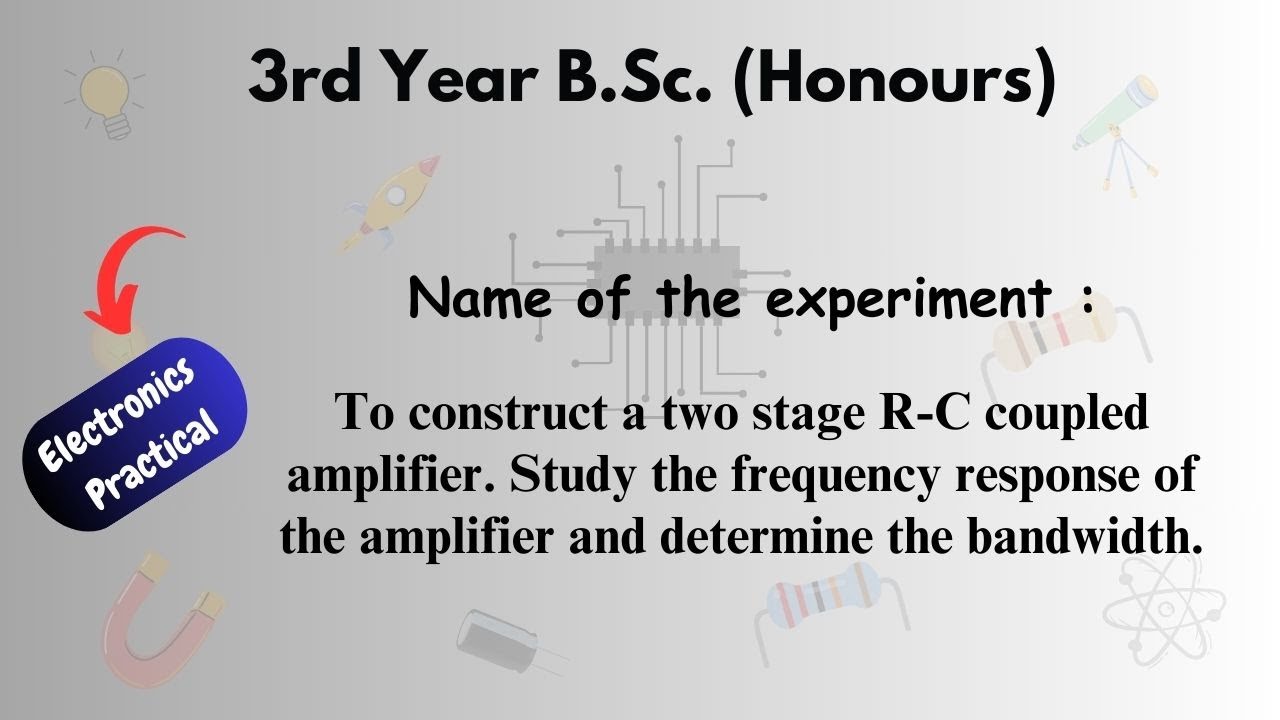 3rd Year B.Sc. (Honours)

Electronics Practical

Name of the experiment :

To construct a two stage R-C coupled amplifier. Study the frequency response of the amplifier and determine the bandwidth.